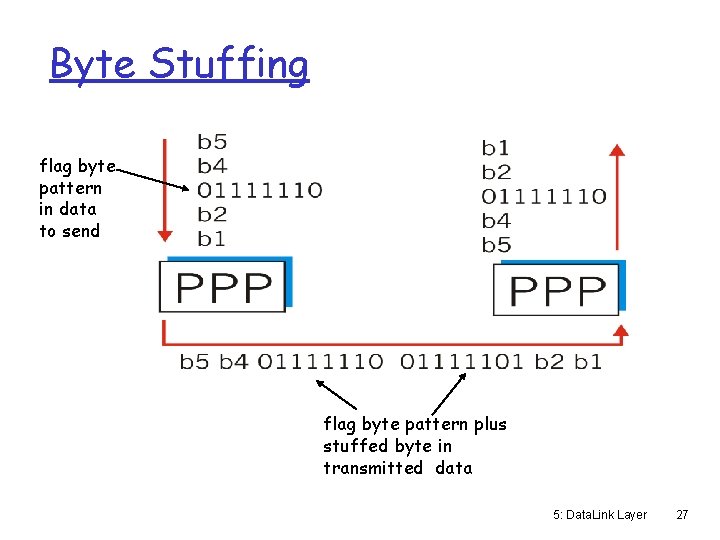 Byte Stuffing

flag byte pattern in data to send

b5
b4
01111110
b2
b1

PPP

b1
b2
01111110
b4
b5

PPP

b5 b4 01111110 01111101 b2 b1

flag byte pattern plus stuffed byte in transmitted data

5: DataLink Layer 27